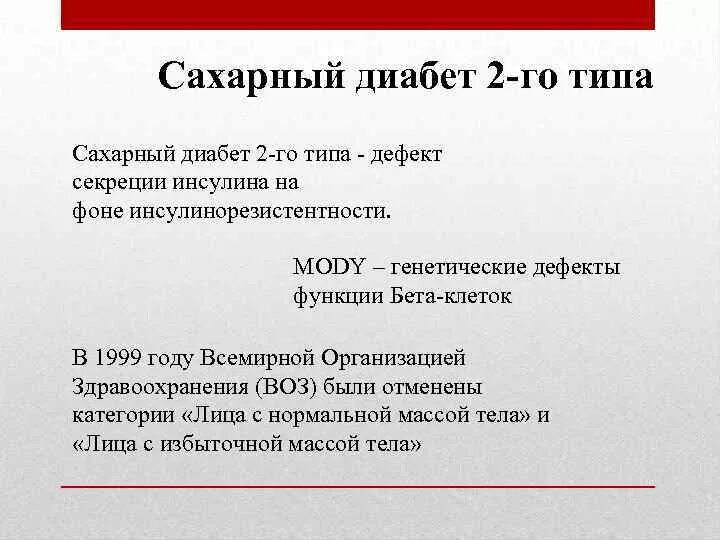 Сахарный диабет 2-го типа

Сахарный диабет 2-го типа - дефект секреции инсулина на фоне инсулинорезистентности.

MODY – генетические дефекты функции Бета-клеток

В 1999 году Всемирной Организацией Здравоохранения (ВОЗ) были отменены категории «Лица с нормальной массой тела» и «Лица с избыточной массой тела»